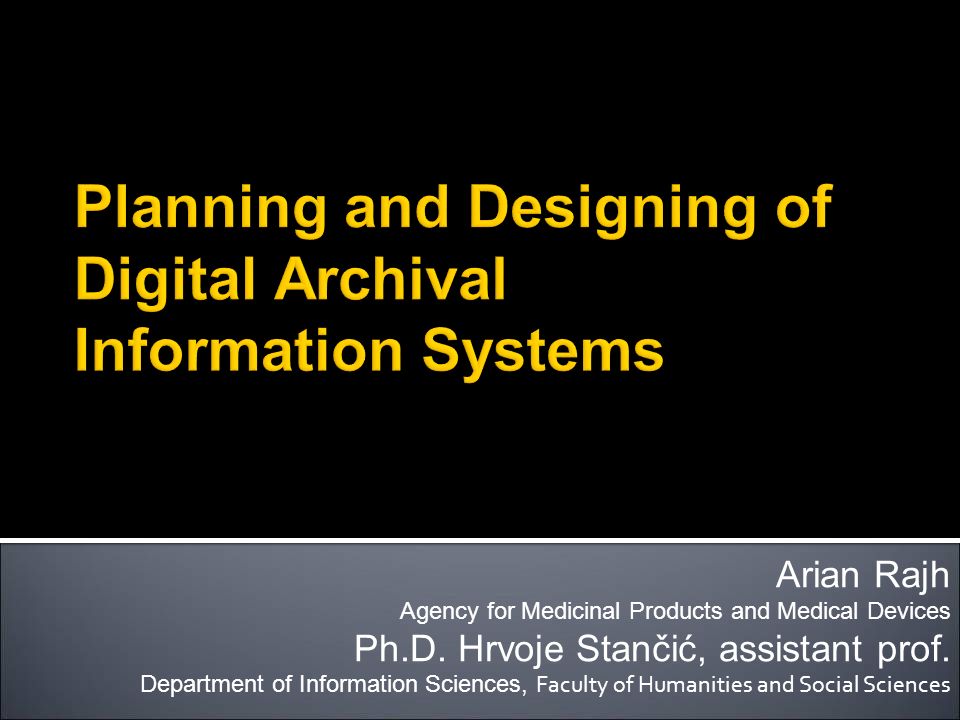 Planning and Designing of Digital Archival Information Systems

Arian Rajh
Agency for Medicinal Products and Medical Devices
Ph.D. Hrvoje Stančić, assistant prof.
Department of Information Sciences, Faculty of Humanities and Social Sciences